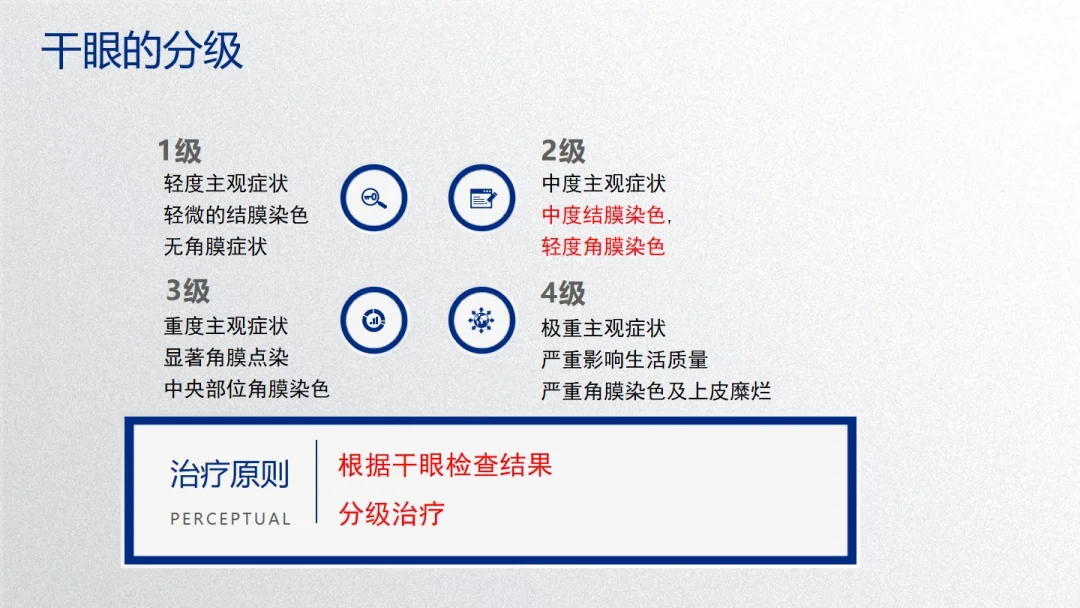 干眼的分级

1级
轻度主观症状
轻微的结膜染色
无角膜症状

2级
中度主观症状
中度结膜染色,
轻度角膜染色

3级
重度主观症状
显著角膜点染
中央部位角膜染色

4级
极重主观症状
严重影响生活质量
严重角膜染色及上皮糜烂

治疗原则
PERCEPTUAL

根据干眼检查结果
分级治疗